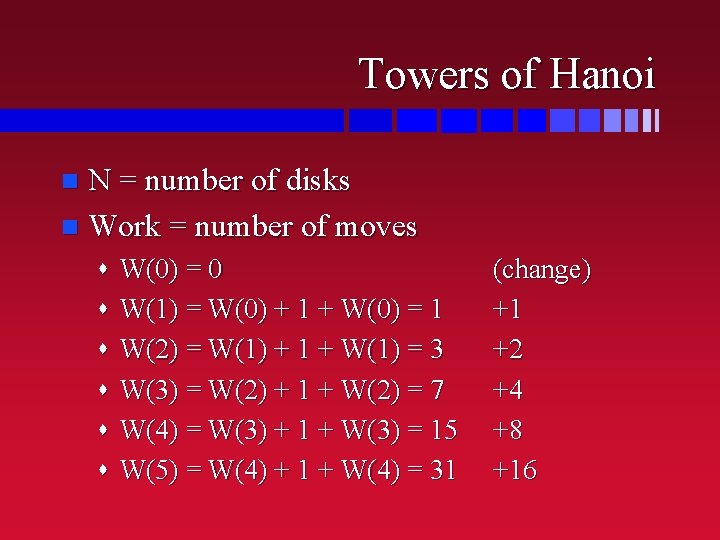 Towers of Hanoi

N = number of disks

Work = number of moves

W(0) = 0 (change)

W(1) = W(0) + 1 + W(0) = 1 +1

W(2) = W(1) + 1 + W(1) = 3 +2

W(3) = W(2) + 1 + W(2) = 7 +4

W(4) = W(3) + 1 + W(3) = 15 +8

W(5) = W(4) + 1 + W(4) = 31 +16